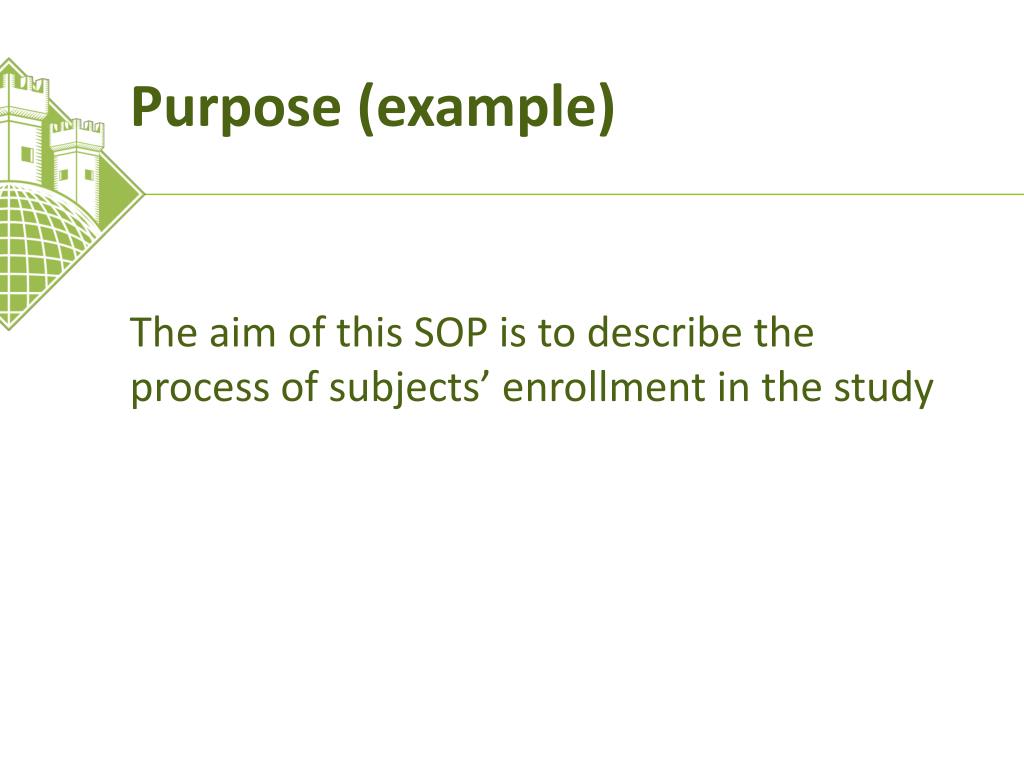 Purpose (example)

The aim of this SOP is to describe the process of subjects’ enrollment in the study